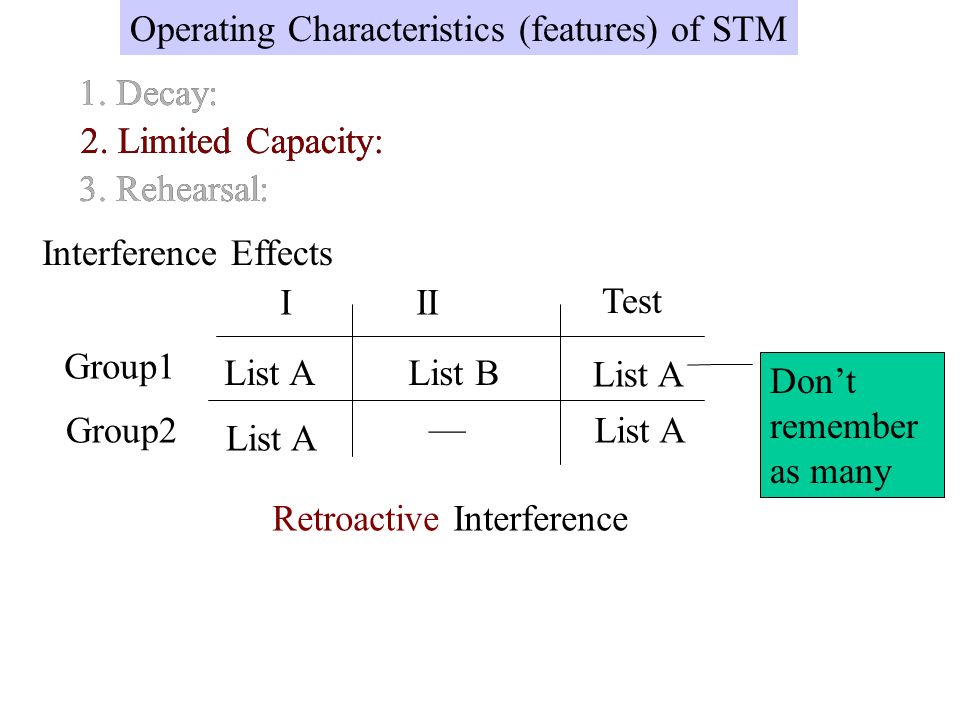 Operating Characteristics (features) of STM

1. Decay:
2. Limited Capacity:
3. Rehearsal:

Interference Effects

| | I | II | Test |
|---|---|---|---|
| Group1 | List A | List B | List A |
| Group2 | List A | — | List A |

Don't remember as many

Retroactive Interference